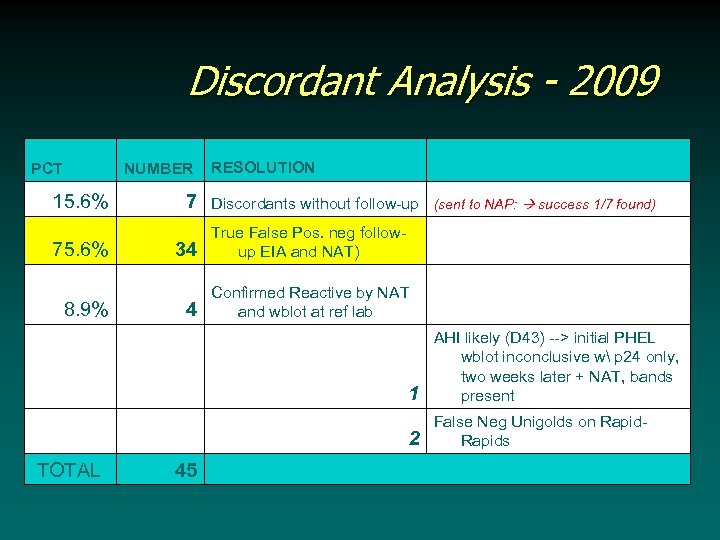 Discordant Analysis - 2009

| PCT | NUMBER | RESOLUTION | |
|---|---|---|---|
| 15.6% | 7 | Discordants without follow-up | (sent to NAP: → success 1/7 found) |
| 75.6% | 34 | True False Pos. neg follow-up EIA and NAT) | |
| 8.9% | 4 | Confirmed Reactive by NAT and wblot at ref lab | |
| | | 1 | AHI likely (D43) --> initial PHEL wblot inconclusive w\ p24 only, two weeks later + NAT, bands present |
| | | 2 | False Neg Unigolds on Rapid-Rapids |
| TOTAL | 45 | | |